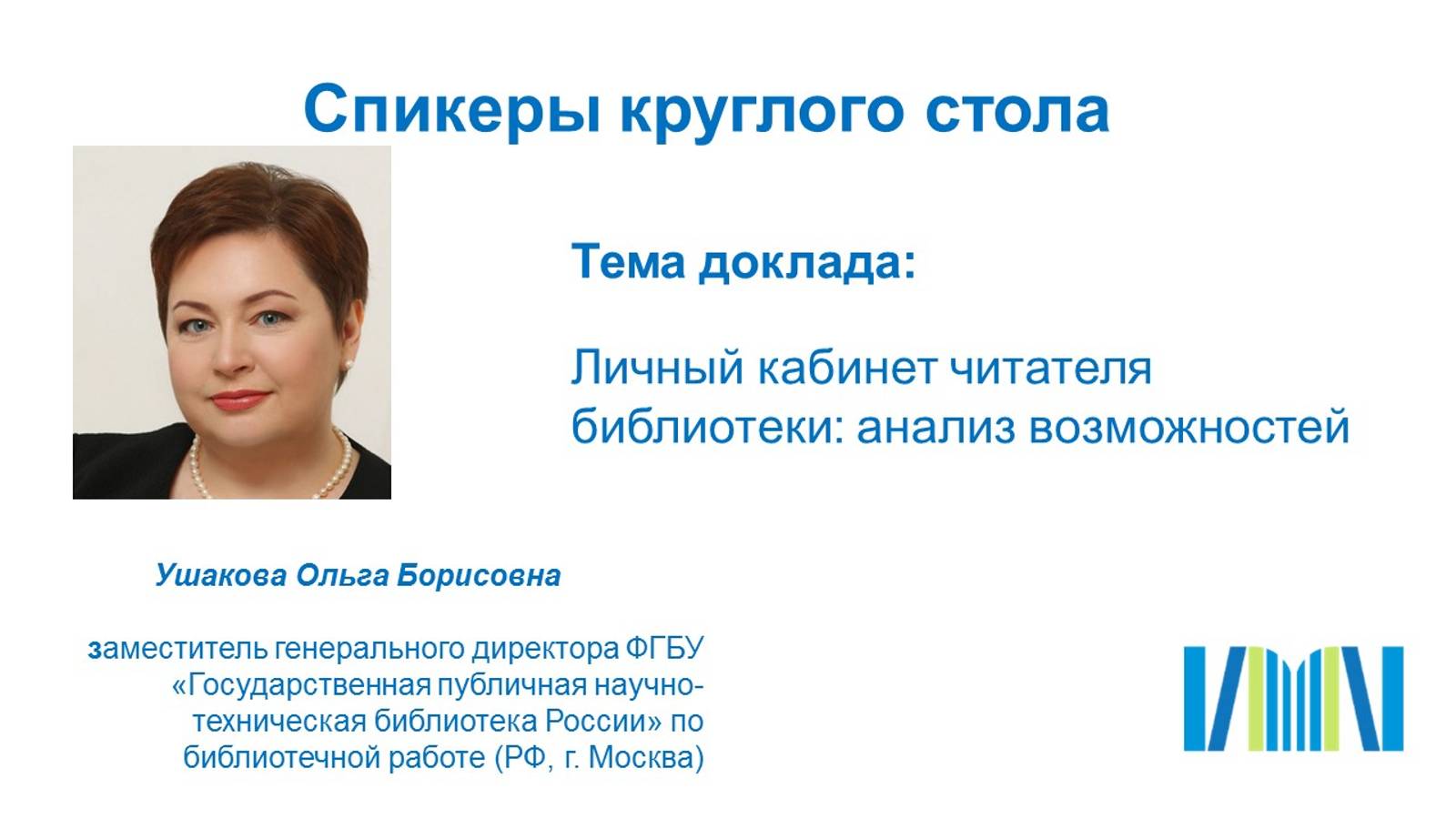 Спикеры круглого стола

Тема доклада:

Личный кабинет читателя библиотеки: анализ возможностей

Ушакова Ольга Борисовна

заместитель генерального директора ФГБУ «Государственная публичная научно-техническая библиотека России» по библиотечной работе (РФ, г. Москва)